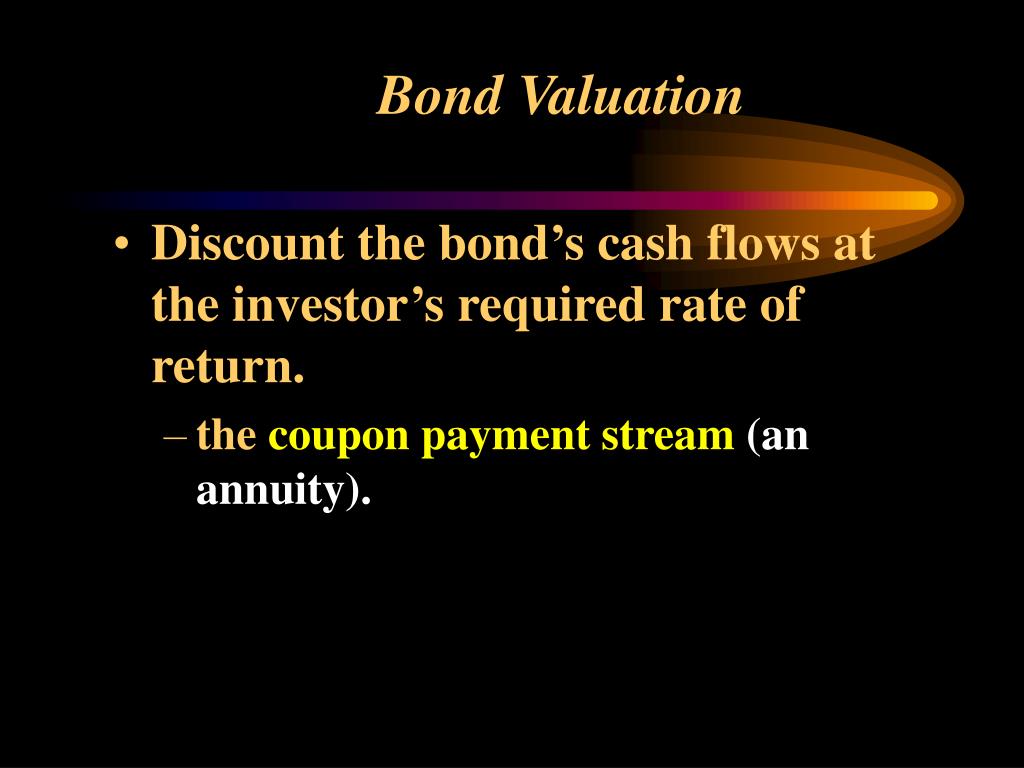 Bond Valuation

• Discount the bond’s cash flows at the investor’s required rate of return.

– the coupon payment stream (an annuity).